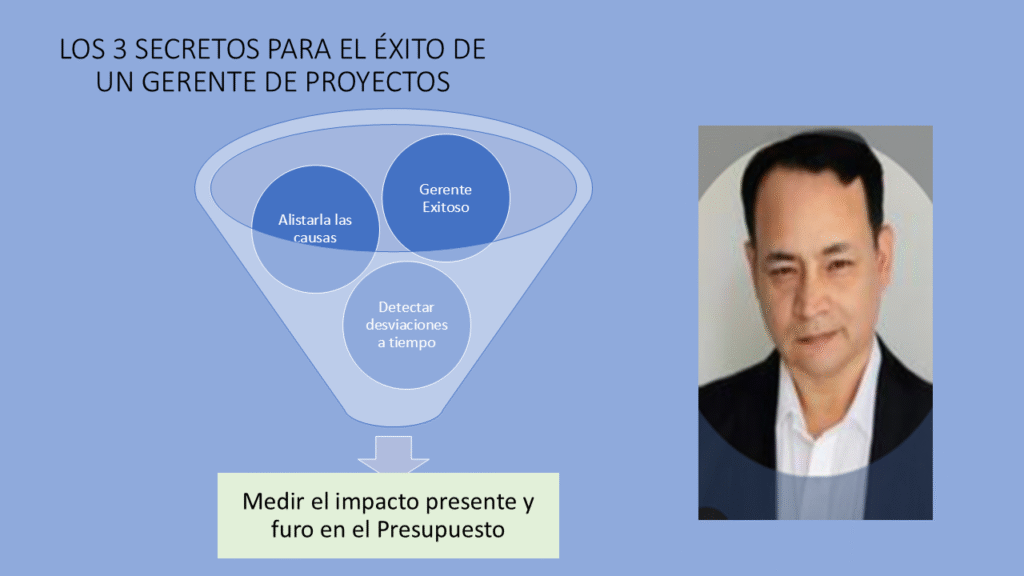 LOS 3 SECRETOS PARA EL ÉXITO DE UN GERENTE DE PROYECTOS

Alistarla las causas

Gerente Exitoso

Detectar desviaciones a tiempo

Medir el impacto presente y furo en el Presupuesto